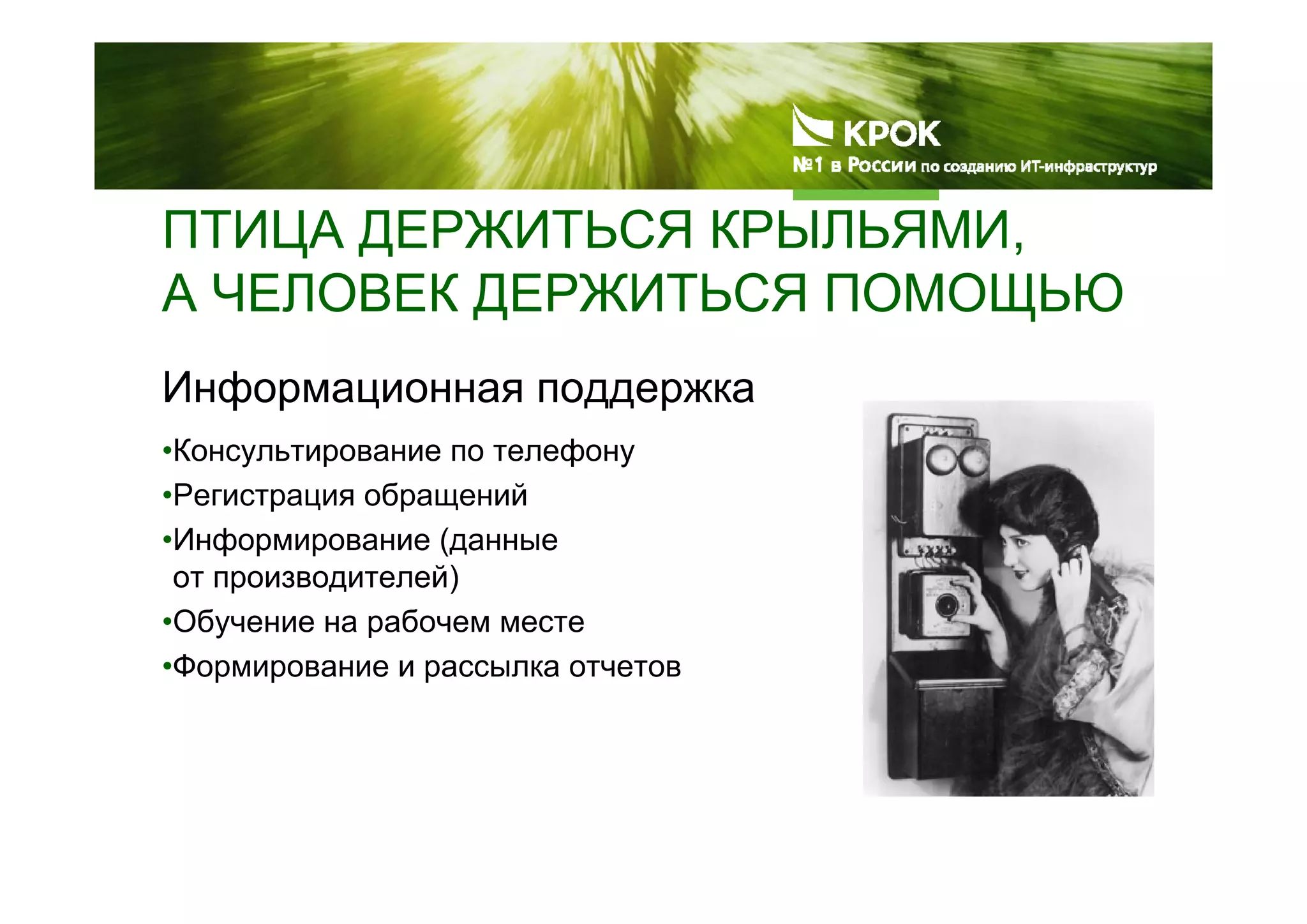 КРОК
№1 в России по созданию ИТ-инфраструктур

ПТИЦА ДЕРЖИТЬСЯ КРЫЛЬЯМИ, А ЧЕЛОВЕК ДЕРЖИТЬСЯ ПОМОЩЬЮ

Информационная поддержка

•Консультирование по телефону
•Регистрация обращений
•Информирование (данные от производителей)
•Обучение на рабочем месте
•Формирование и рассылка отчетов